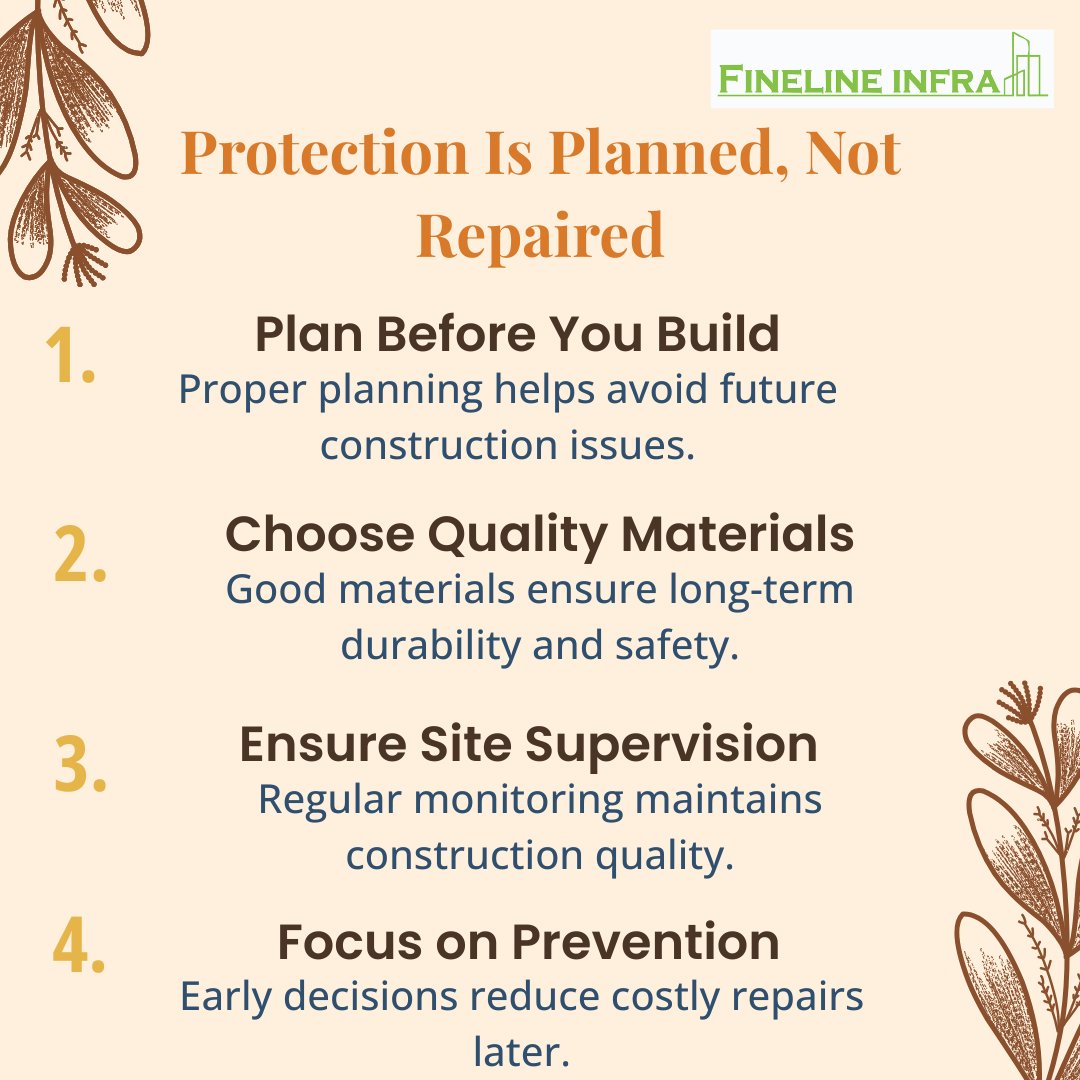 FINELINE INFRA

Protection Is Planned, Not Repaired

1. Plan Before You Build
Proper planning helps avoid future construction issues.

2. Choose Quality Materials
Good materials ensure long-term durability and safety.

3. Ensure Site Supervision
Regular monitoring maintains construction quality.

4. Focus on Prevention
Early decisions reduce costly repairs later.